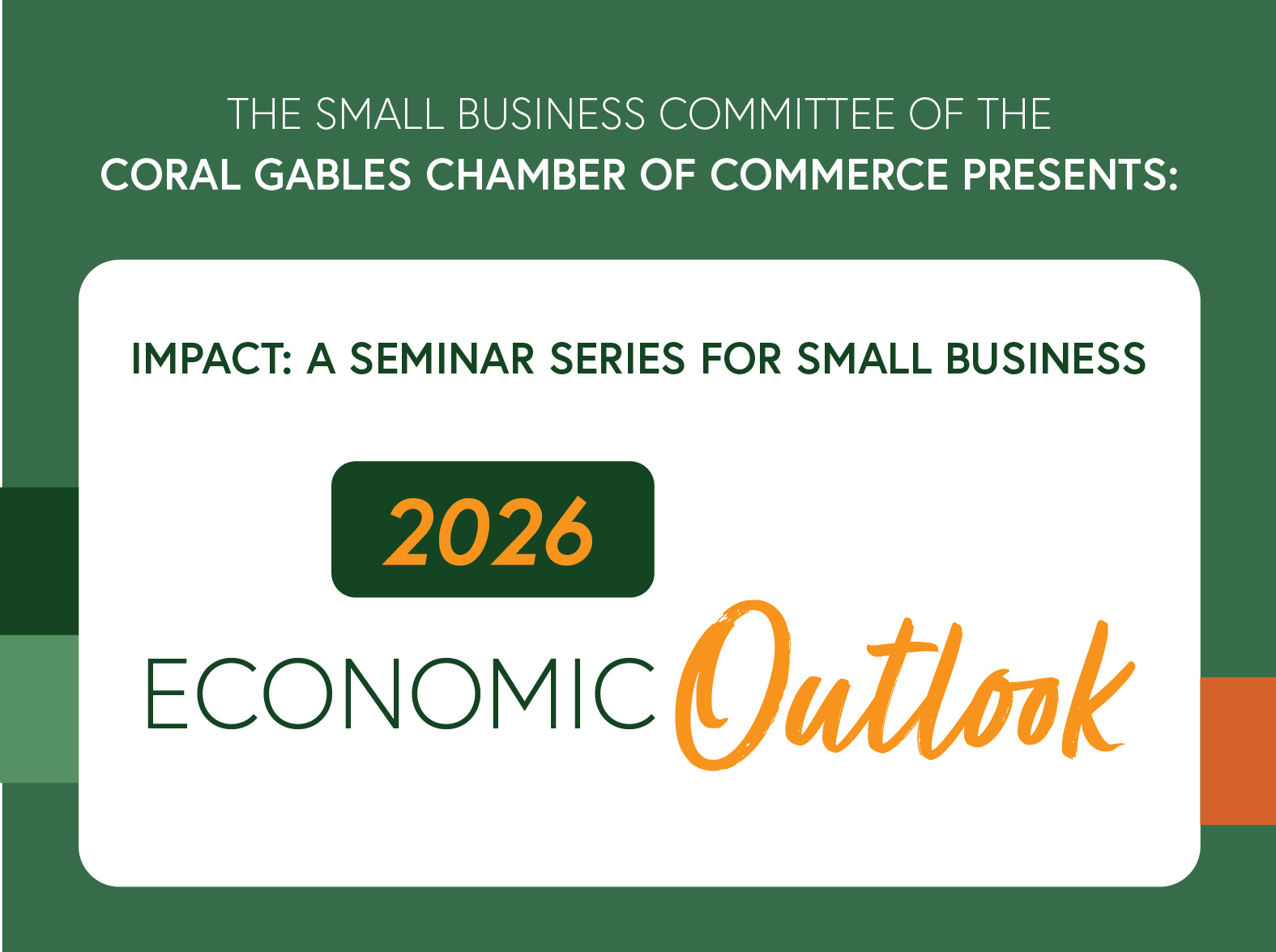 THE SMALL BUSINESS COMMITTEE OF THE
CORAL GABLES CHAMBER OF COMMERCE PRESENTS:

IMPACT: A SEMINAR SERIES FOR SMALL BUSINESS

2026

ECONOMIC Outlook